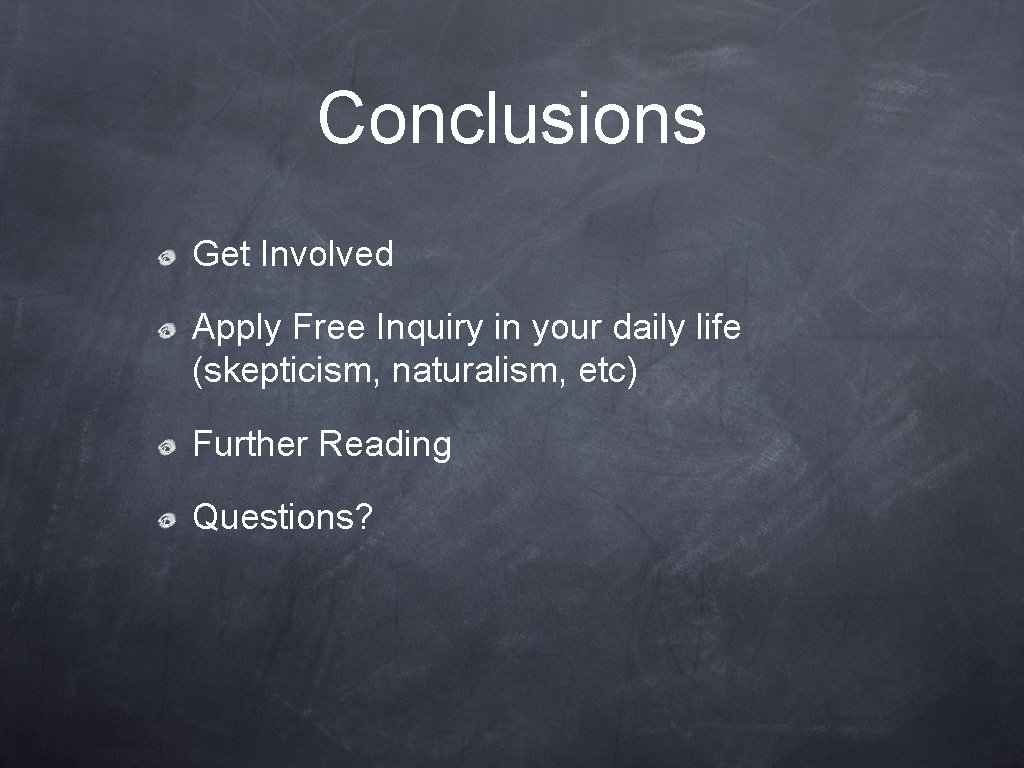 Conclusions

Get Involved

Apply Free Inquiry in your daily life (skepticism, naturalism, etc)

Further Reading

Questions?